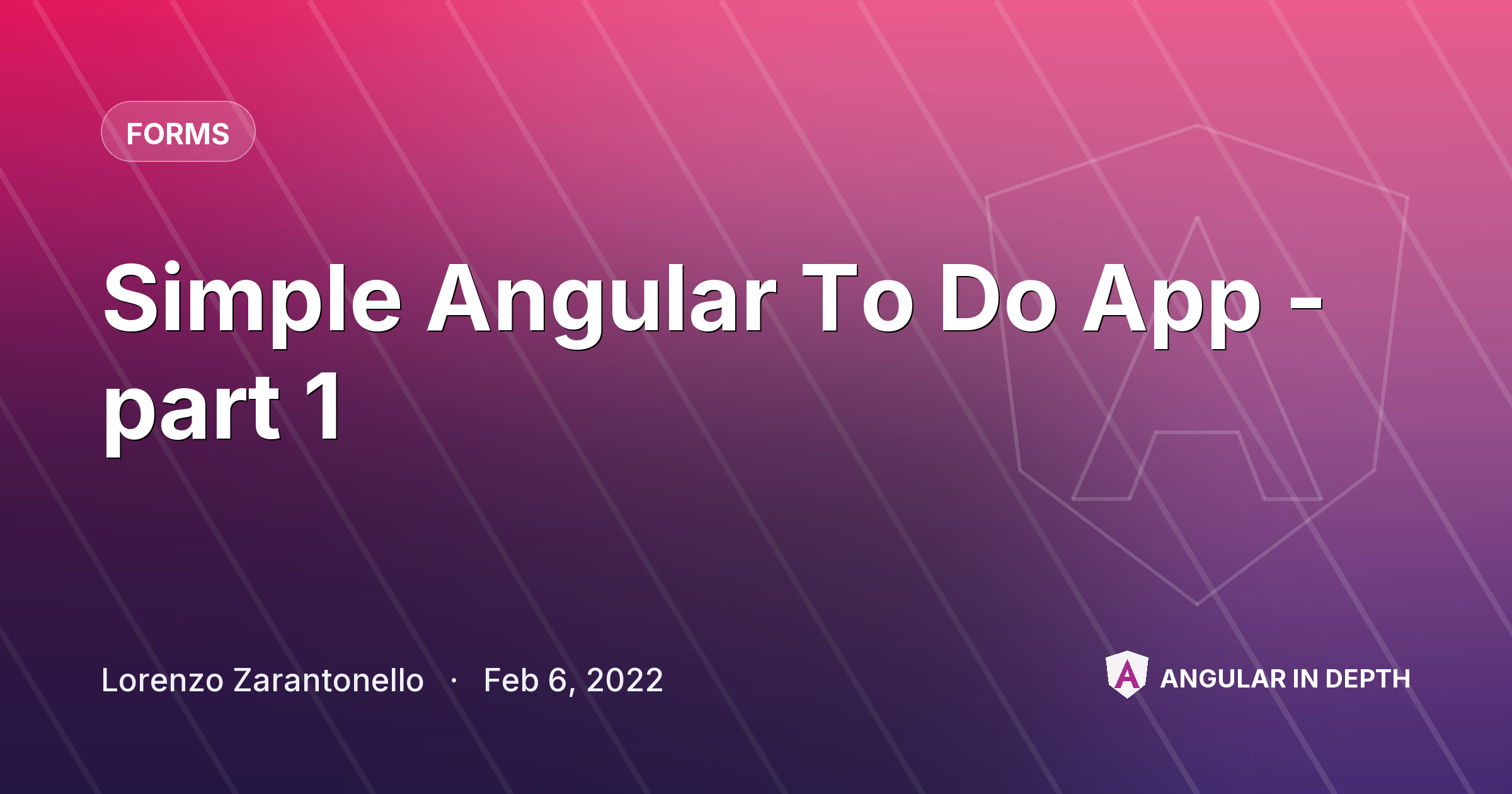 FORMS

Simple Angular To Do App - part 1

Lorenzo Zarantonello · Feb 6, 2022

ANGULAR IN DEPTH